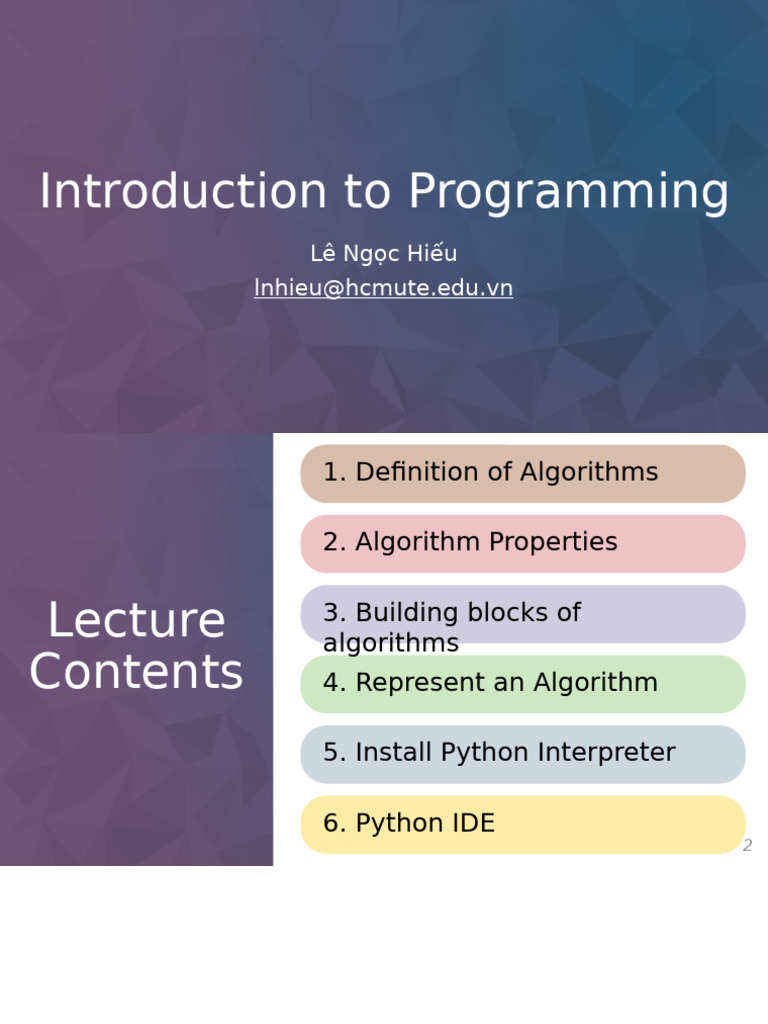 Introduction to Programming

Lê Ngọc Hiếu
lnhieu@hcmute.edu.vn

Lecture Contents

1. Definition of Algorithms

2. Algorithm Properties

3. Building blocks of algorithms

4. Represent an Algorithm

5. Install Python Interpreter

6. Python IDE

2